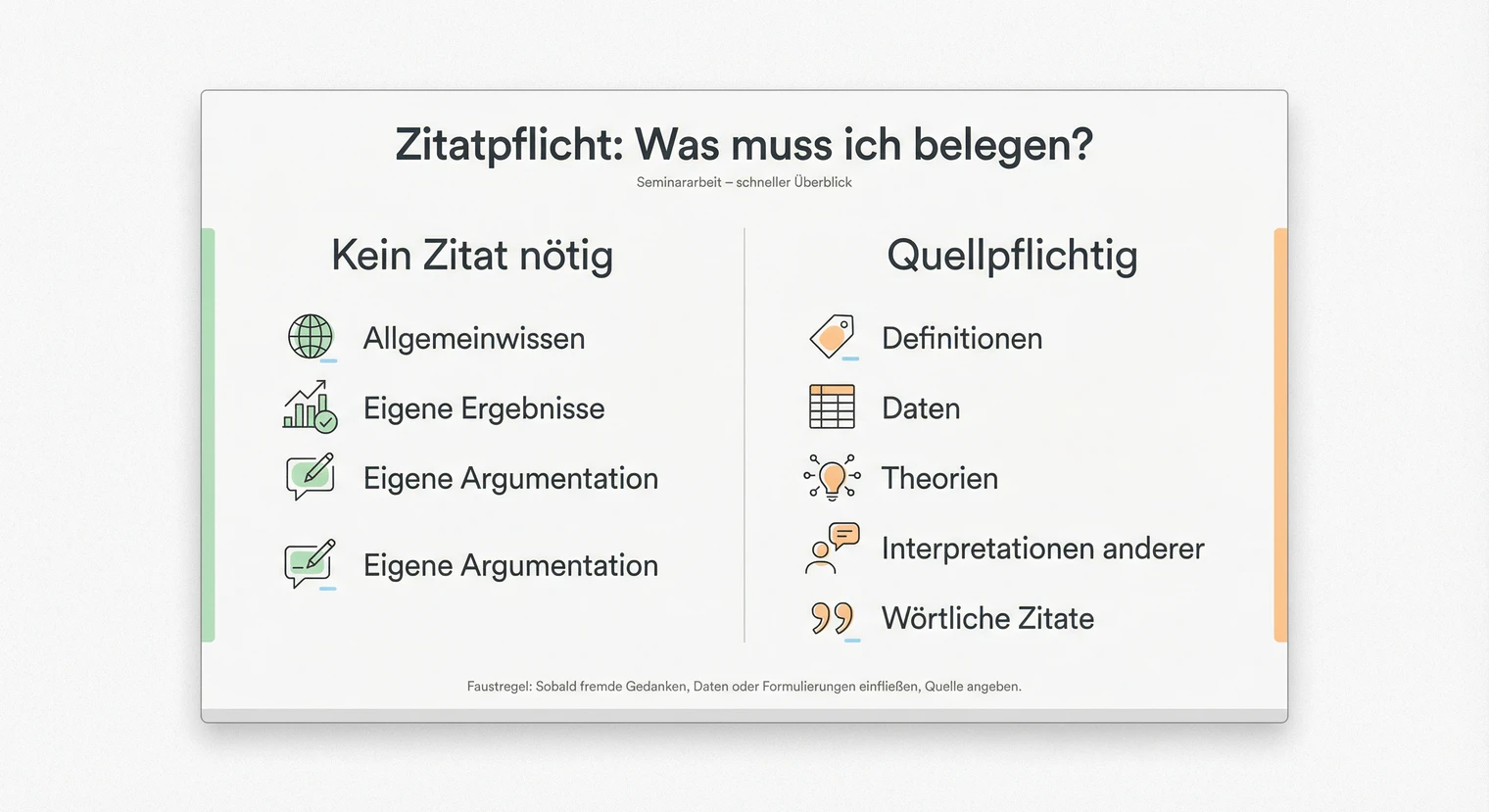 Zitatpflicht: Was muss ich belegen?
Seminararbeit – schneller Überblick

Kein Zitat nötig

Allgemeinwissen

Eigene Ergebnisse

Eigene Argumentation

Eigene Argumentation

Quellpflichtig

Definitionen

Daten

Theorien

Interpretationen anderer

Wörtliche Zitate

Faustregel: Sobald fremde Gedanken, Daten oder Formulierungen einfließen, Quelle angeben.